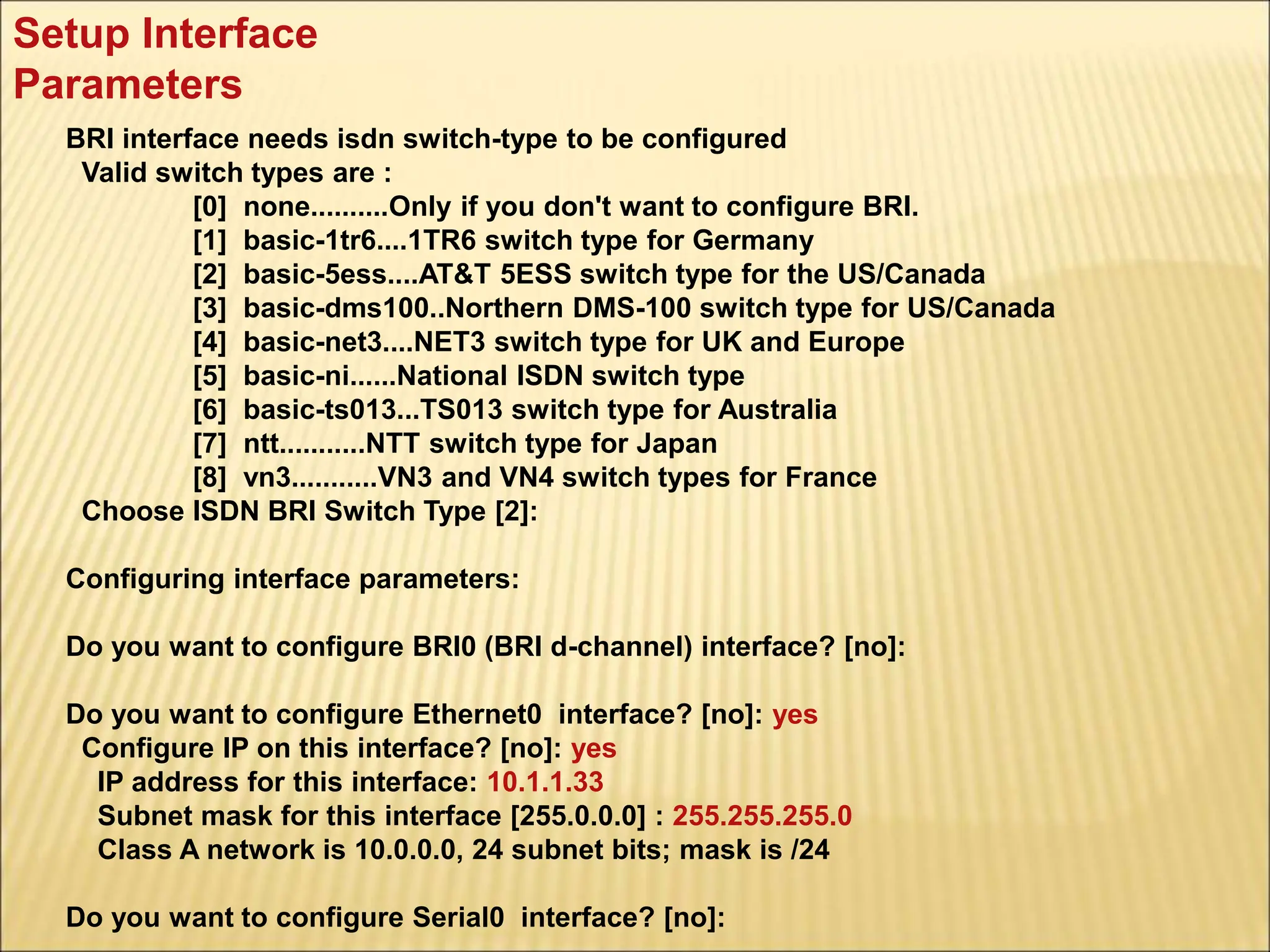 Setup Interface Parameters

BRI interface needs isdn switch-type to be configured
Valid switch types are :
[0] none..........Only if you don't want to configure BRI.
[1] basic-1tr6....1TR6 switch type for Germany
[2] basic-5ess....AT&T 5ESS switch type for the US/Canada
[3] basic-dms100..Northern DMS-100 switch type for US/Canada
[4] basic-net3....NET3 switch type for UK and Europe
[5] basic-ni......National ISDN switch type
[6] basic-ts013...TS013 switch type for Australia
[7] ntt...........NTT switch type for Japan
[8] vn3...........VN3 and VN4 switch types for France
Choose ISDN BRI Switch Type [2]:

Configuring interface parameters:

Do you want to configure BRI0 (BRI d-channel) interface? [no]:

Do you want to configure Ethernet0 interface? [no]: yes
Configure IP on this interface? [no]: yes
IP address for this interface: 10.1.1.33
Subnet mask for this interface [255.0.0.0] : 255.255.255.0
Class A network is 10.0.0.0, 24 subnet bits; mask is /24

Do you want to configure Serial0 interface? [no]: